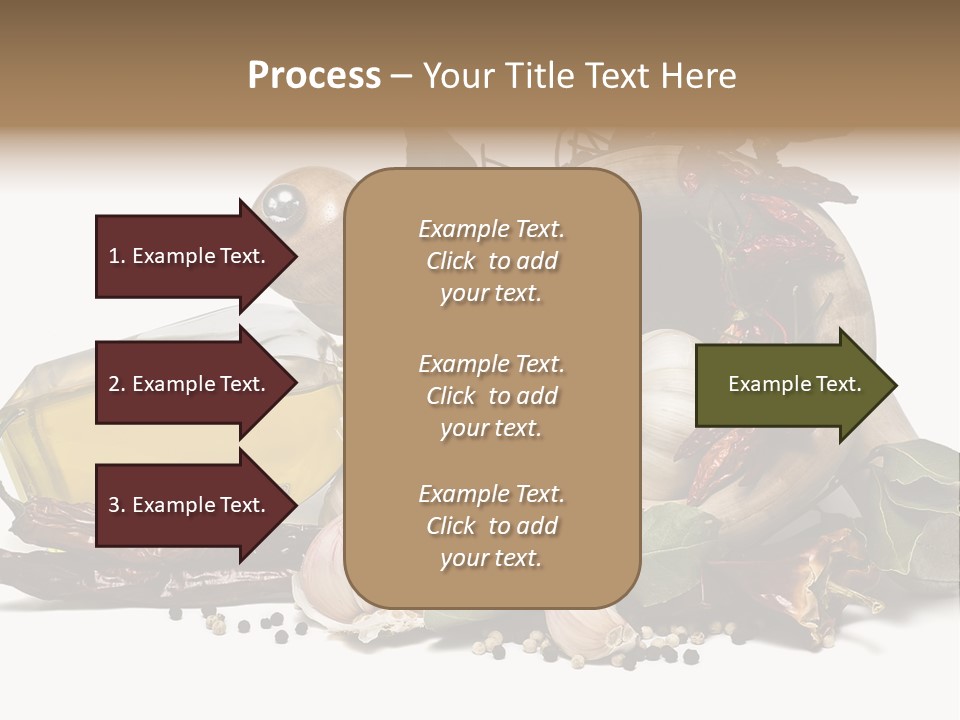 Process – Your Title Text Here

1. Example Text.

2. Example Text.

3. Example Text.

Example Text. Click to add your text.

Example Text. Click to add your text.

Example Text. Click to add your text.

Example Text.